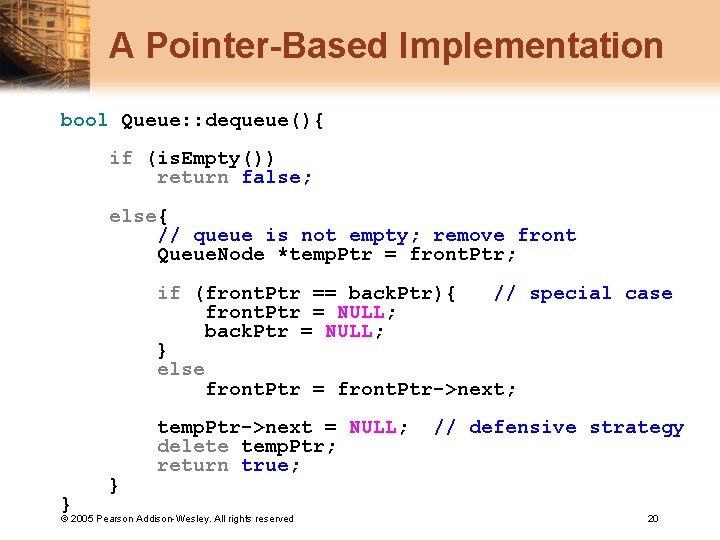 A Pointer-Based Implementation

bool Queue::dequeue(){

    if (isEmpty())
        return false;

    else{
        // queue is not empty; remove front
        QueueNode *tempPtr = frontPtr;

        if (frontPtr == backPtr){    // special case
            frontPtr = NULL;
            backPtr = NULL;
        }
        else
            frontPtr = frontPtr->next;

        tempPtr->next = NULL;  // defensive strategy
        delete tempPtr;
        return true;
    }
}

© 2005 Pearson Addison-Wesley. All rights reserved

20